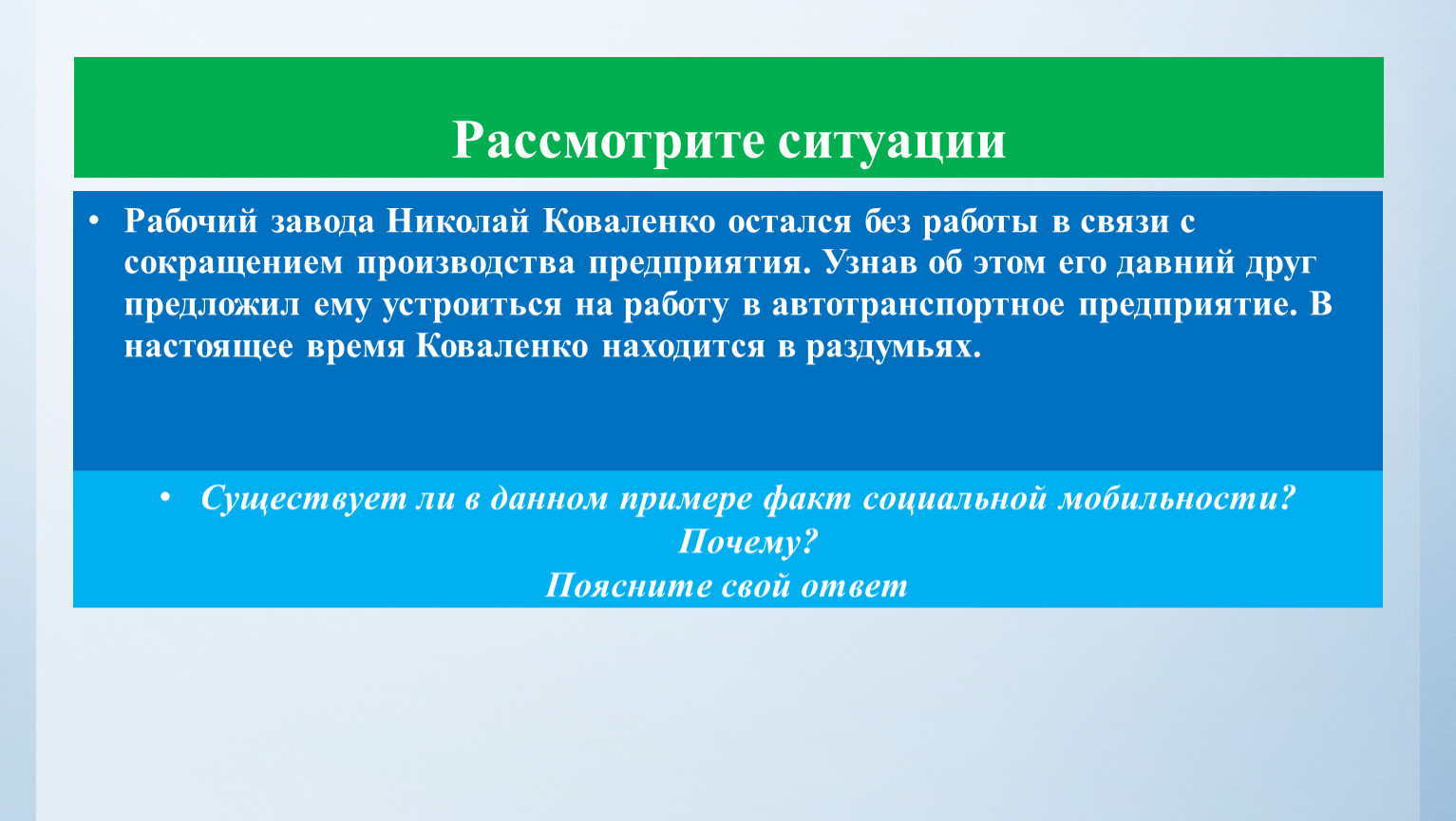 Рассмотрите ситуации

• Рабочий завода Николай Коваленко остался без работы в связи с сокращением производства предприятия. Узнав об этом его давний друг предложил ему устроиться на работу в автотранспортное предприятие. В настоящее время Коваленко находится в раздумьях.

• Существует ли в данном примере факт социальной мобильности? Почему?
Поясните свой ответ